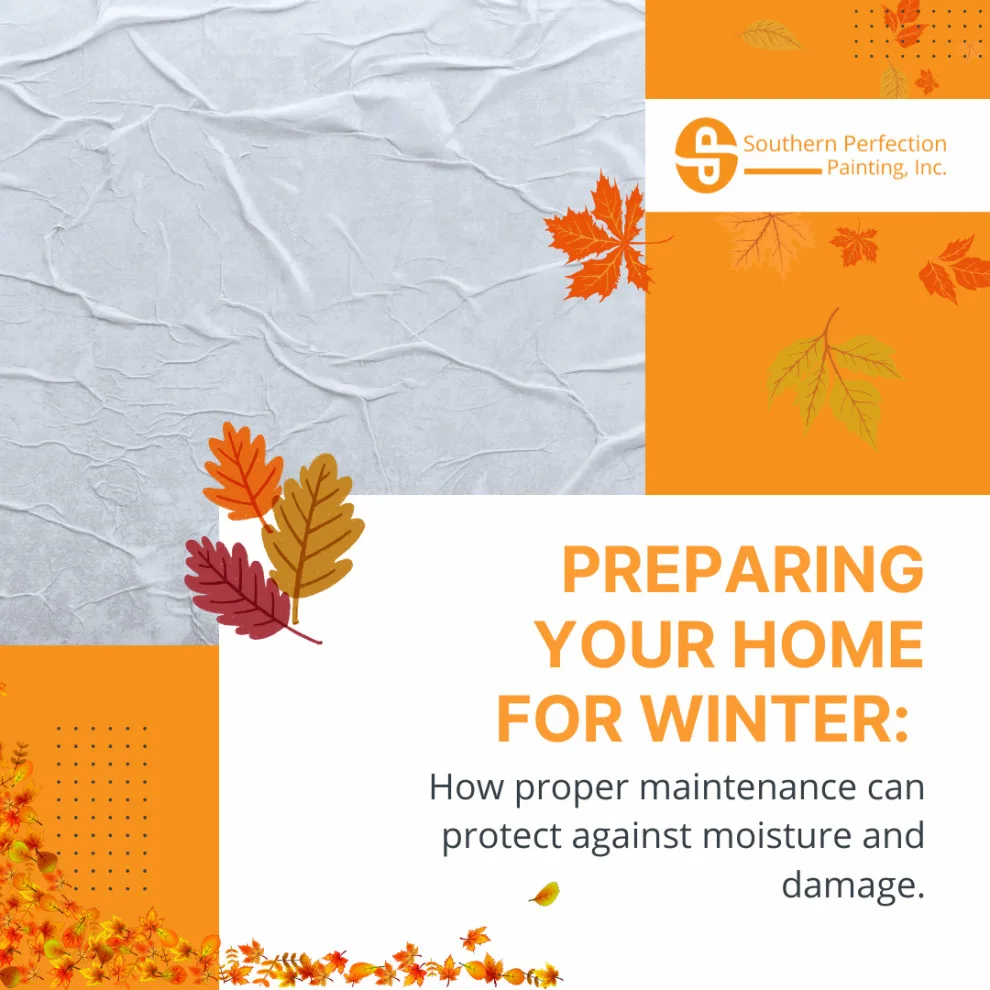 Southern Perfection
Painting, Inc.

PREPARING YOUR HOME FOR WINTER:

How proper maintenance can protect against moisture and damage.